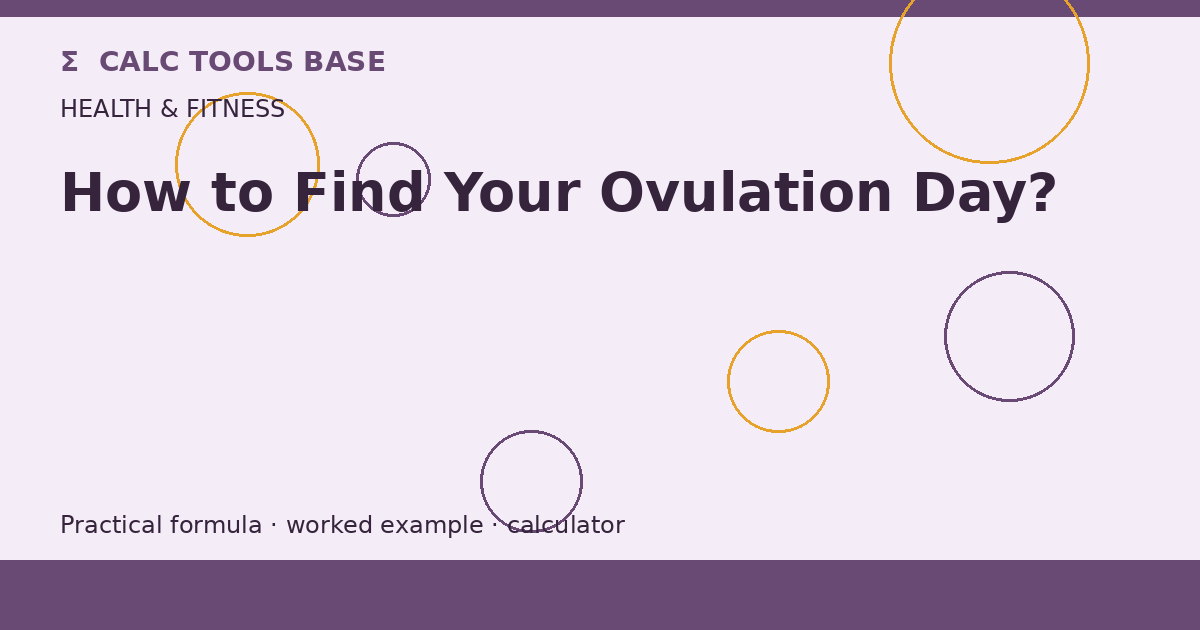 Σ CALC TOOLS BASE

HEALTH & FITNESS

How to Find Your Ovulation Day?

Practical formula · worked example · calculator